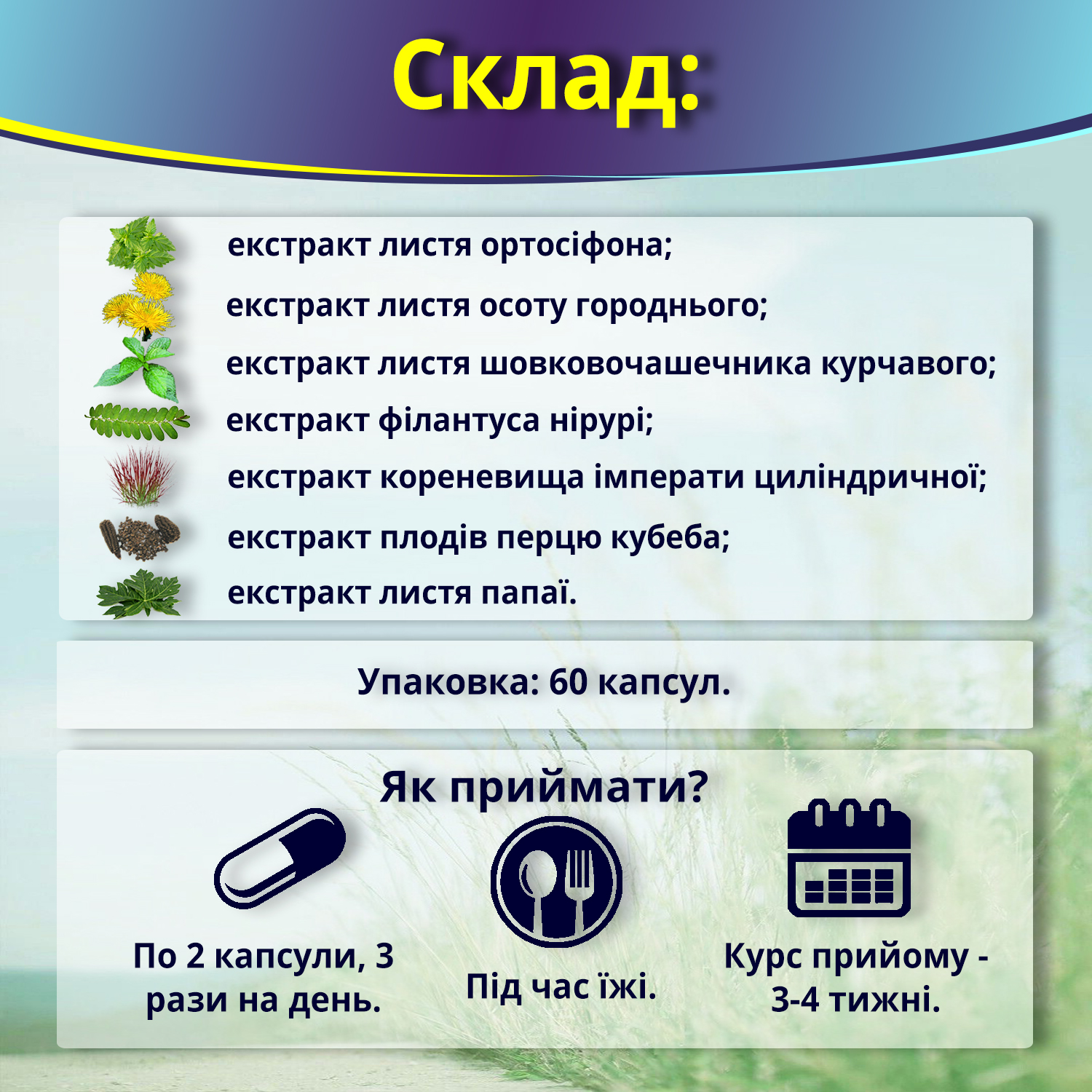 Склад:

екстракт листя ортосіфона;
екстракт листя осоту городнього;
екстракт листя шовковочашечника курчавого;
екстракт філантуса нірурі;
екстракт кореневища імперати циліндричної;
екстракт плодів перцю кубеба;
екстракт листя папаї.

Упаковка: 60 капсул.

Як приймати?

По 2 капсули, 3 рази на день.

Під час їжі.

Курс прийому - 3-4 тижні.